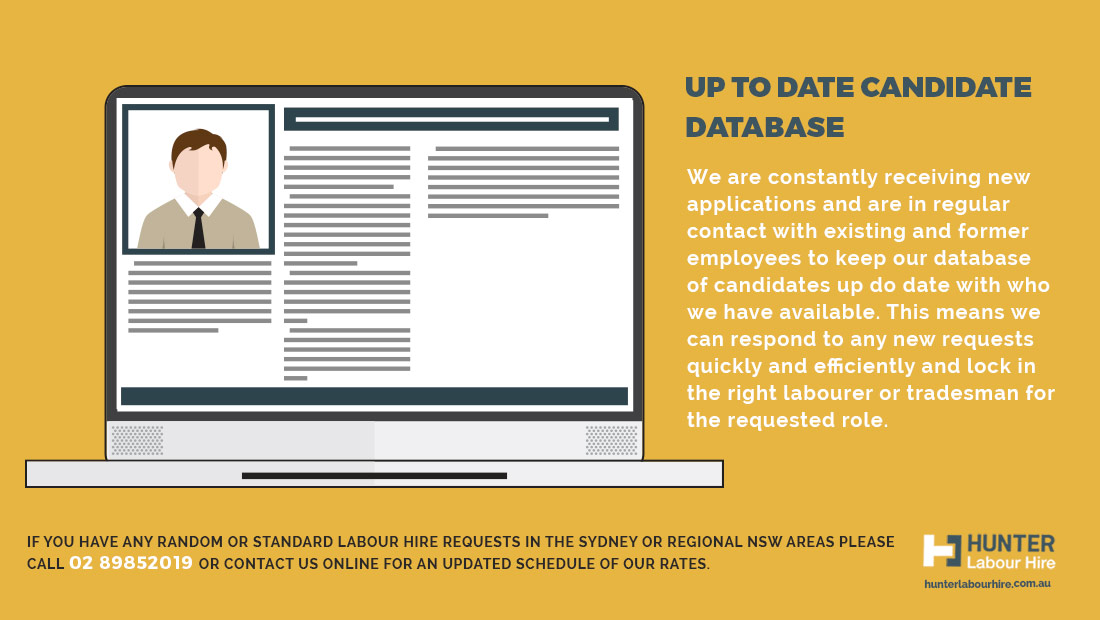 UP TO DATE CANDIDATE DATABASE

We are constantly receiving new applications and are in regular contact with existing and former employees to keep our database of candidates up do date with who we have available. This means we can respond to any new requests quickly and efficiently and lock in the right labourer or tradesman for the requested role.

IF YOU HAVE ANY RANDOM OR STANDARD LABOUR HIRE REQUESTS IN THE SYDNEY OR REGIONAL NSW AREAS PLEASE CALL 02 89852019 OR CONTACT US ONLINE FOR AN UPDATED SCHEDULE OF OUR RATES.

HUNTER Labour Hire
hunterlabourhire.com.au